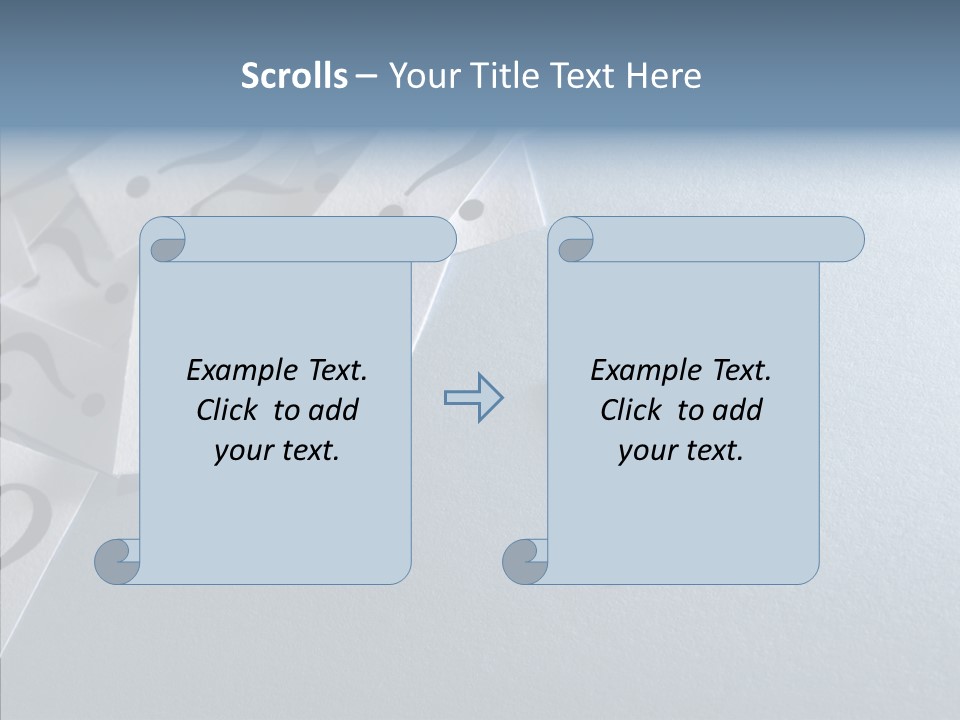 Scrolls – Your Title Text Here

Example Text. Click to add your text.

Example Text. Click to add your text.